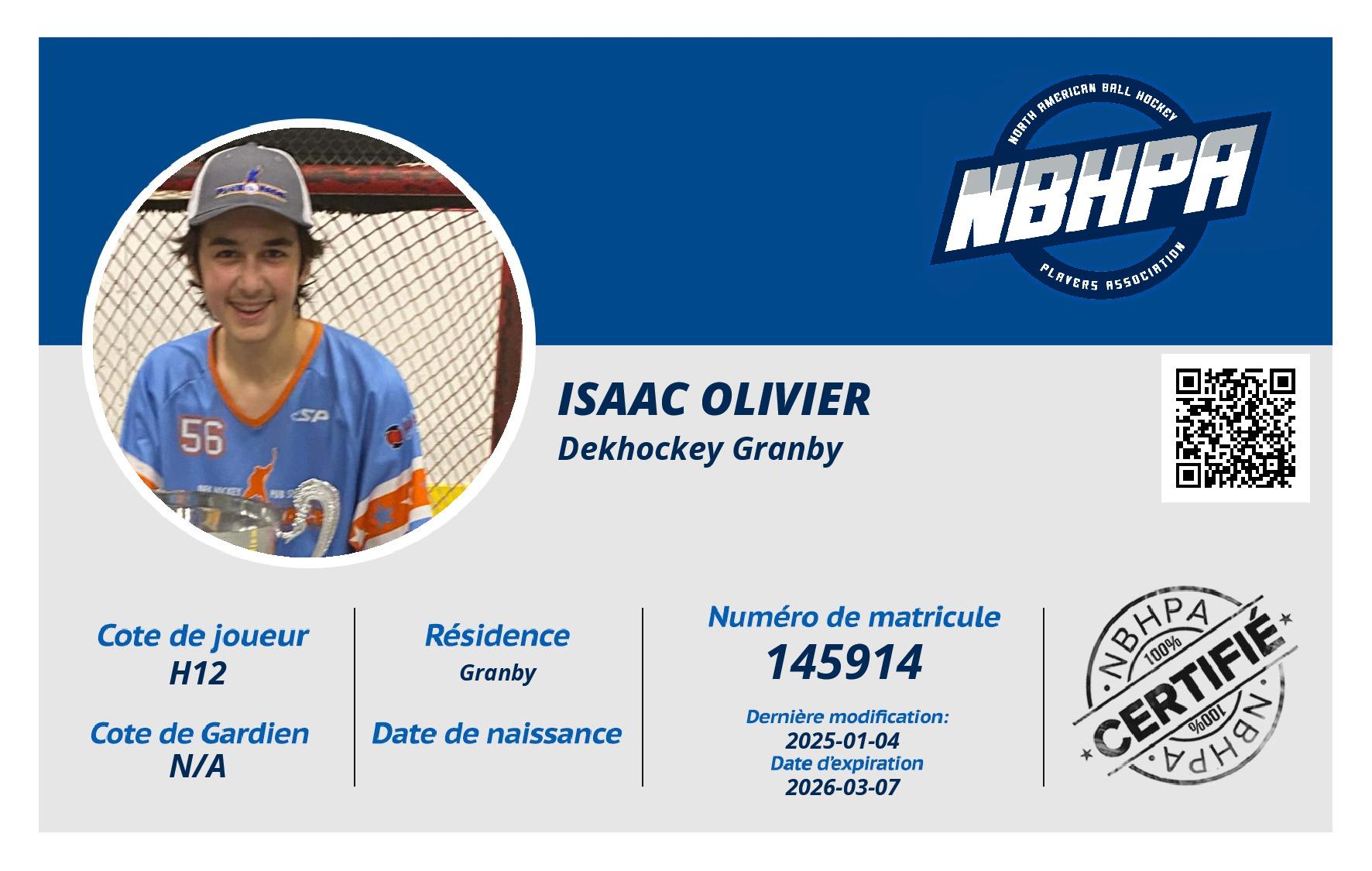 NORTH AMERICAN BALL HOCKEY
NBHPA
PLAYERS ASSOCIATION

56

ISAAC OLIVIER
Dekhockey Granby

Cote de joueur
H12

Cote de Gardien
N/A

Résidence
Granby

Date de naissance

Numéro de matricule
145914

Dernière modification:
2025-01-04
Date d'expiration
2026-03-07

NBHPA
100%
CERTIFIÉ
100%
NBHPA